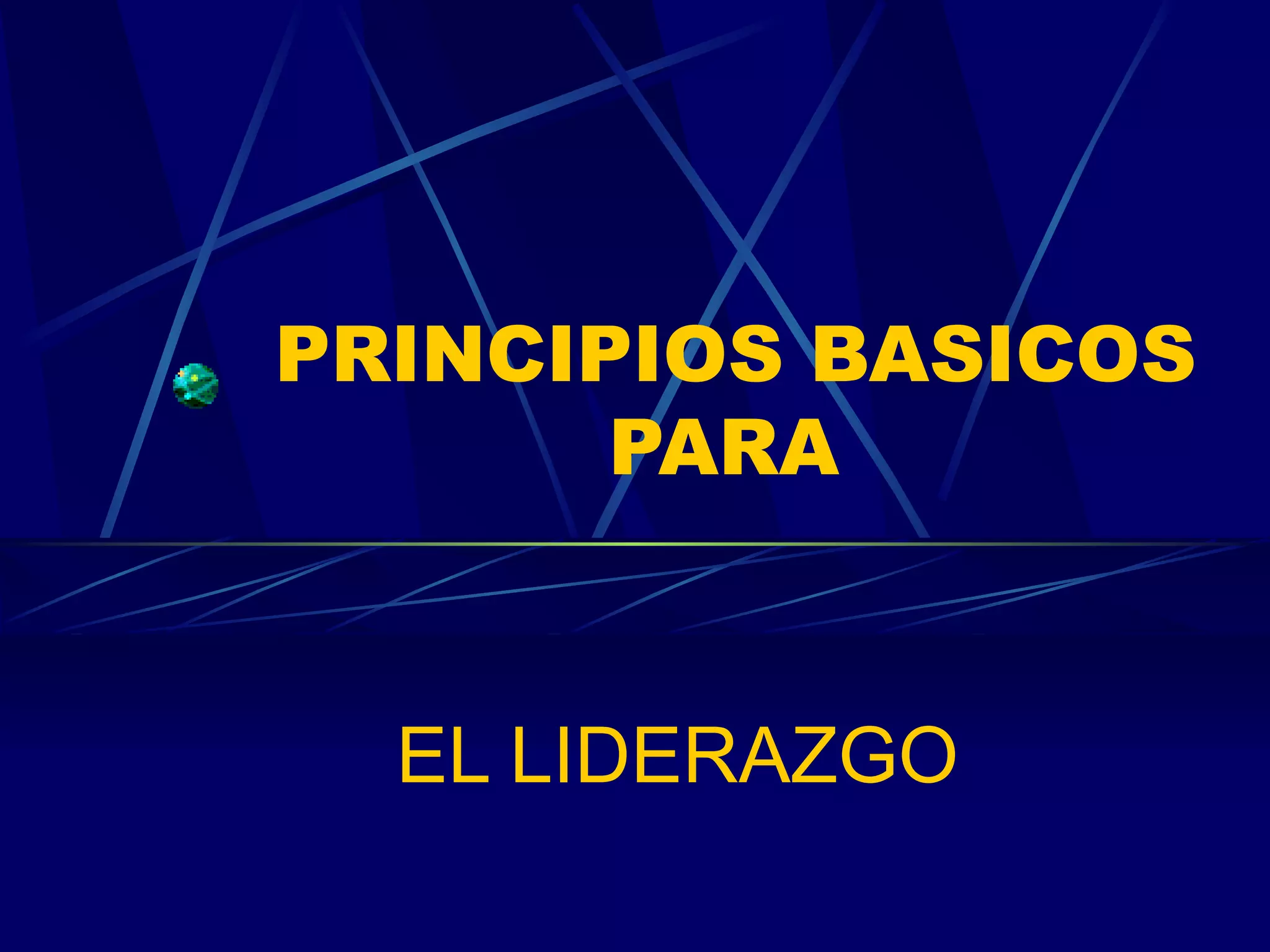 PRINCIPIOS BASICOS PARA

EL LIDERAZGO